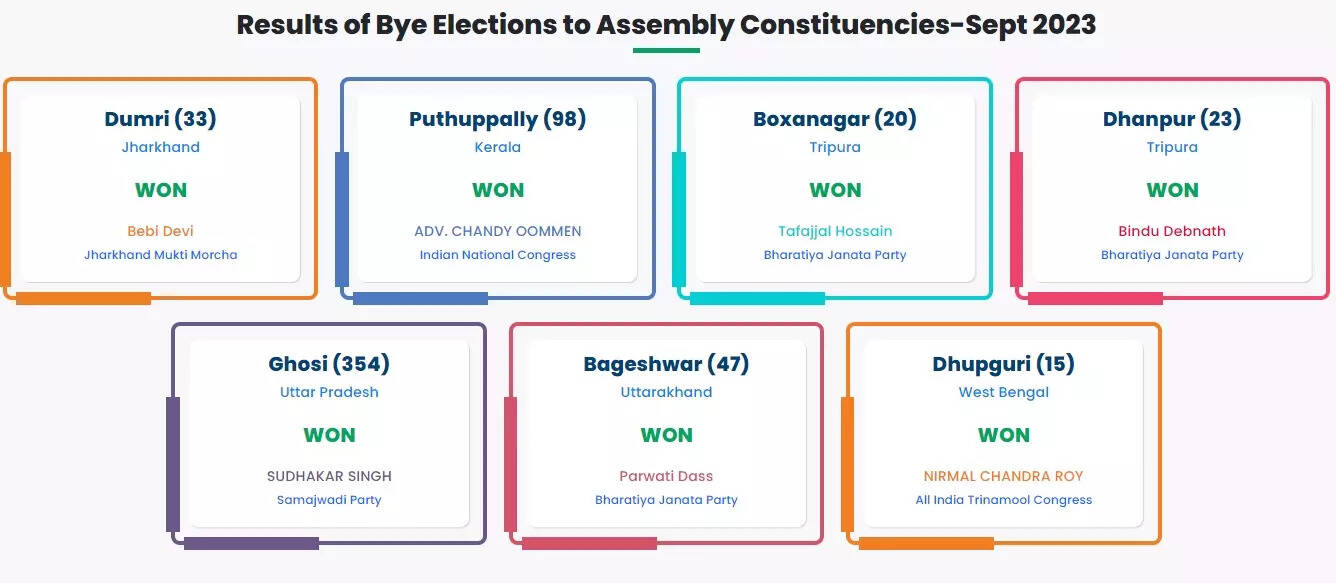 Results of Bye Elections to Assembly Constituencies-Sept 2023

Dumri (33)
Jharkhand
WON
Bebi Devi
Jharkhand Mukti Morcha

Puthuppally (98)
Kerala
WON
ADV. CHANDY OOMMEN
Indian National Congress

Boxanagar (20)
Tripura
WON
Tafajjal Hossain
Bharatiya Janata Party

Dhanpur (23)
Tripura
WON
Bindu Debnath
Bharatiya Janata Party

Ghosi (354)
Uttar Pradesh
WON
SUDHAKAR SINGH
Samajwadi Party

Bageshwar (47)
Uttarakhand
WON
Parwati Dass
Bharatiya Janata Party

Dhupguri (15)
West Bengal
WON
NIRMAL CHANDRA ROY
All India Trinamool Congress